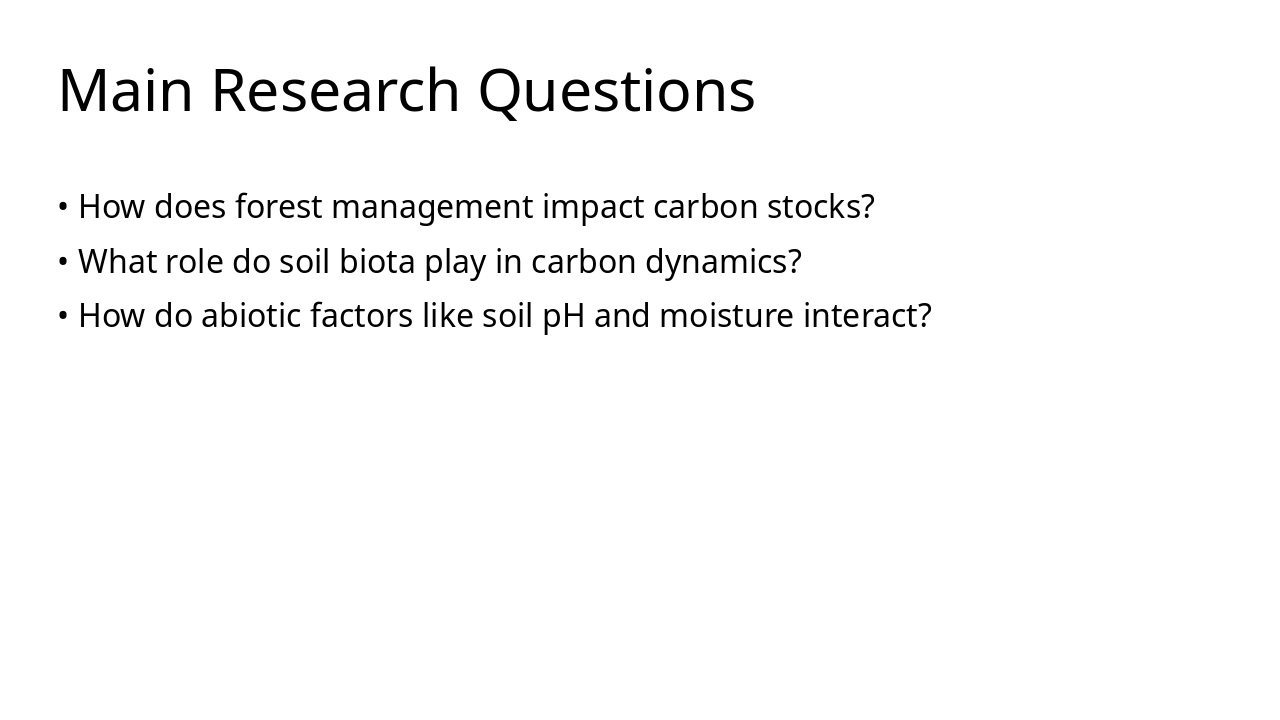 Main Research Questions

• How does forest management impact carbon stocks?
• What role do soil biota play in carbon dynamics?
• How do abiotic factors like soil pH and moisture interact?